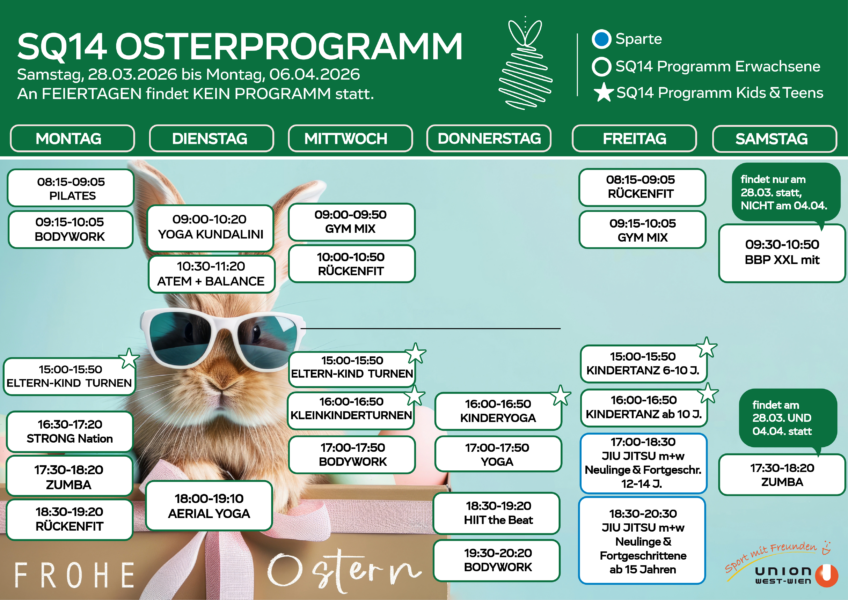 SQ14 OSTERPROGRAMM
Samstag, 28.03.2026 bis Montag, 06.04.2026
An FEIERTAGEN findet KEIN PROGRAMM statt.

Sparte
SQ14 Programm Erwachsene
SQ14 Programm Kids & Teens

MONTAG
08:15-09:05 PILATES
09:15-10:05 BODYWORK
15:00-15:50 ELTERN-KIND TURNEN
16:30-17:20 STRONG Nation
17:30-18:20 ZUMBA
18:30-19:20 RÜCKENFIT

DIENSTAG
09:00-10:20 YOGA KUNDALINI
10:30-11:20 ATEM + BALANCE
18:00-19:10 AERIAL YOGA

MITTWOCH
09:00-09:50 GYM MIX
10:00-10:50 RÜCKENFIT
15:00-15:50 ELTERN-KIND TURNEN
16:00-16:50 KLEINKINDERTURNEN
17:00-17:50 BODYWORK

DONNERSTAG
16:00-16:50 KINDERYOGA
17:00-17:50 YOGA
18:30-19:20 HIIT the Beat
19:30-20:20 BODYWORK

FREITAG
08:15-09:05 RÜCKENFIT
09:15-10:05 GYM MIX
15:00-15:50 KINDERTANZ 6-10 J.
16:00-16:50 KINDERTANZ ab 10 J.
17:00-18:30 JIU JITSU m+w Neulinge & Fortgeschr. 12-14 J.
18:30-20:30 JIU JITSU m+w Neulinge & Fortgeschrittene ab 15 Jahren

SAMSTAG
findet nur am 28.03. statt, NICHT am 04.04.
09:30-10:50 BBP XXL mit
findet am 28.03. UND 04.04. statt
17:30-18:20 ZUMBA

FROHE Ostern

Sport mit Freunden
UNION WEST-WIEN